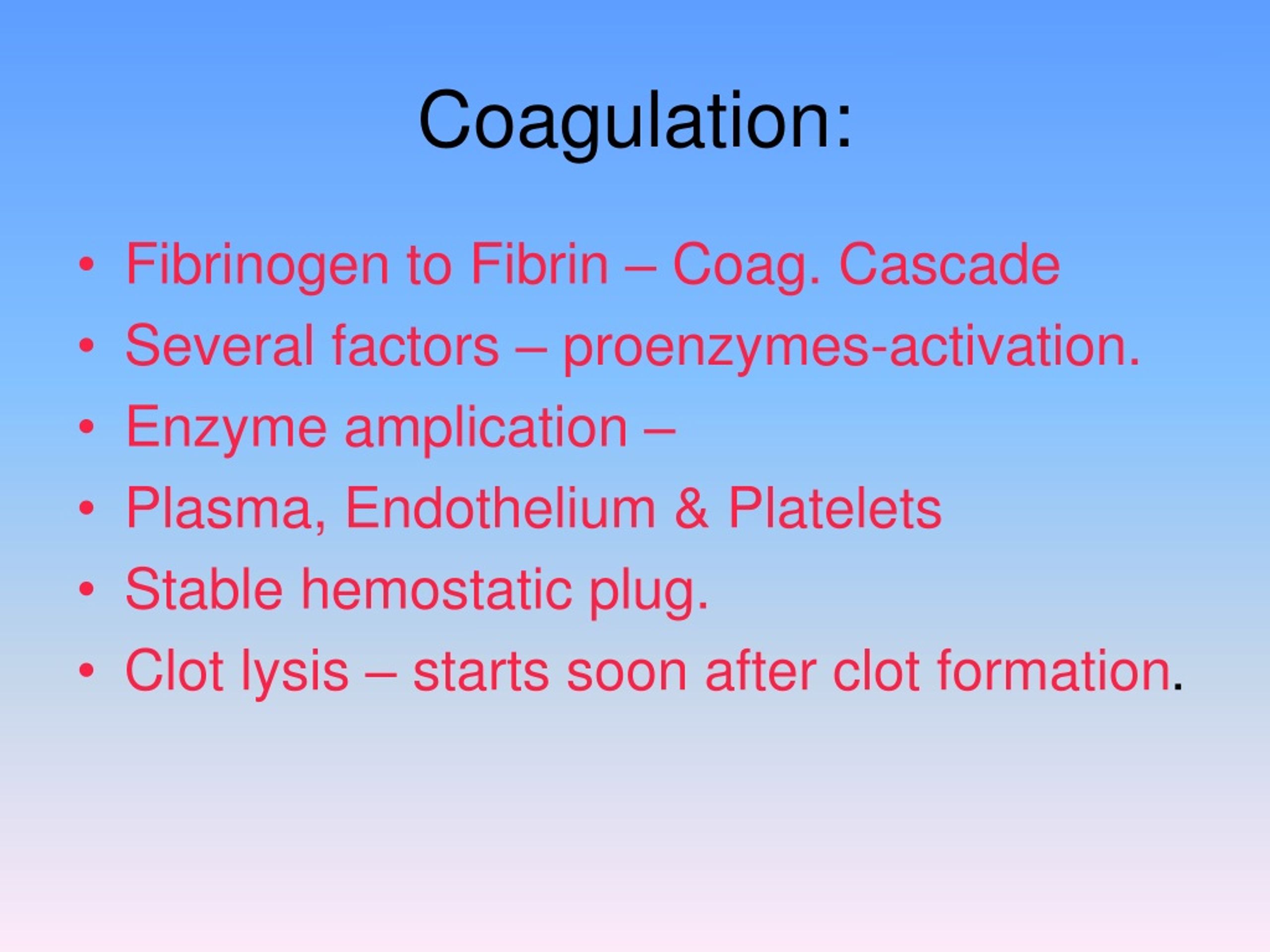 Coagulation:

• Fibrinogen to Fibrin – Coag. Cascade
• Several factors – proenzymes-activation.
• Enzyme amplication –
• Plasma, Endothelium & Platelets
• Stable hemostatic plug.
• Clot lysis – starts soon after clot formation.